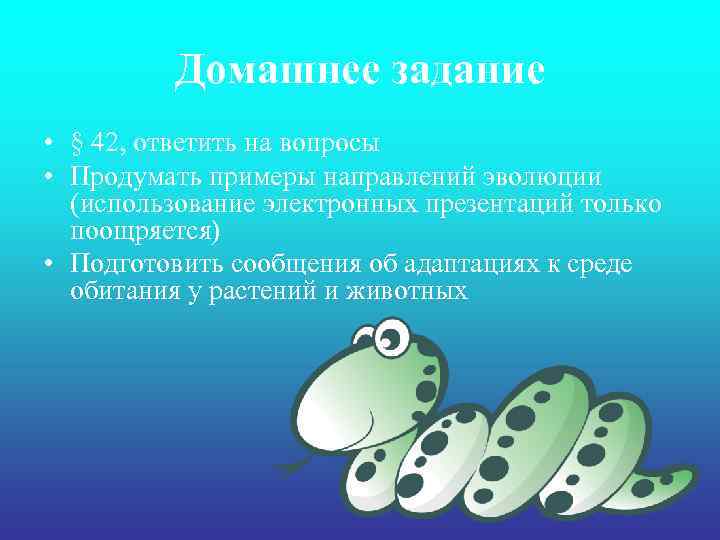 Домашнее задание

• § 42, ответить на вопросы
• Продумать примеры направлений эволюции (использование электронных презентаций только поощряется)
• Подготовить сообщения об адаптациях к среде обитания у растений и животных